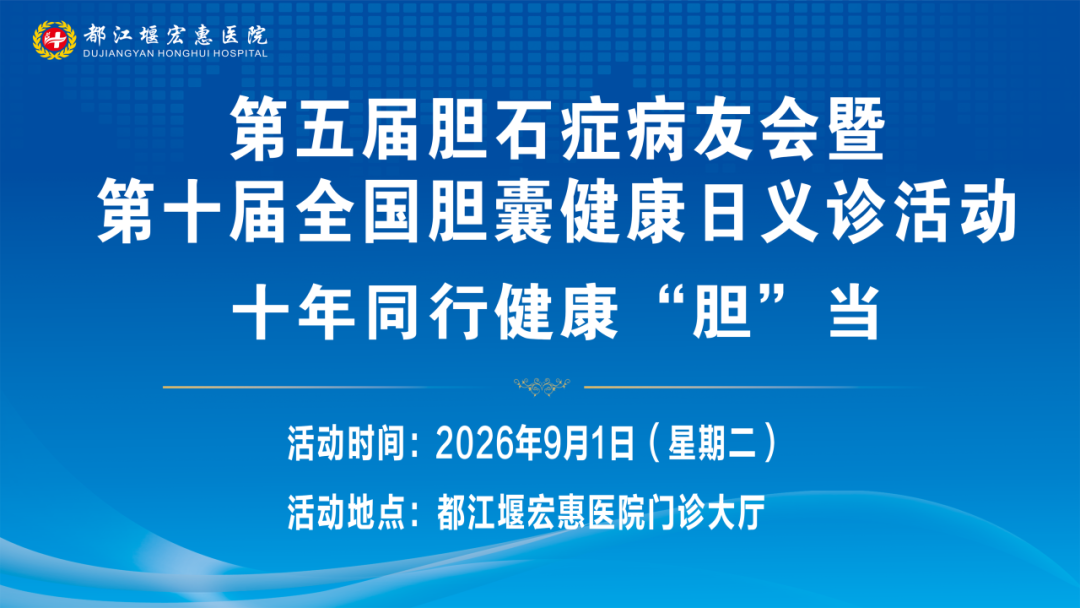 都江堰宏惠医院
DUJIANGYAN HONGHUI HOSPITAL

第五届胆石症病友会暨
第十届全国胆囊健康日义诊活动

十年同行健康“胆”当

活动时间：2026年9月1日（星期二）

活动地点：都江堰宏惠医院门诊大厅